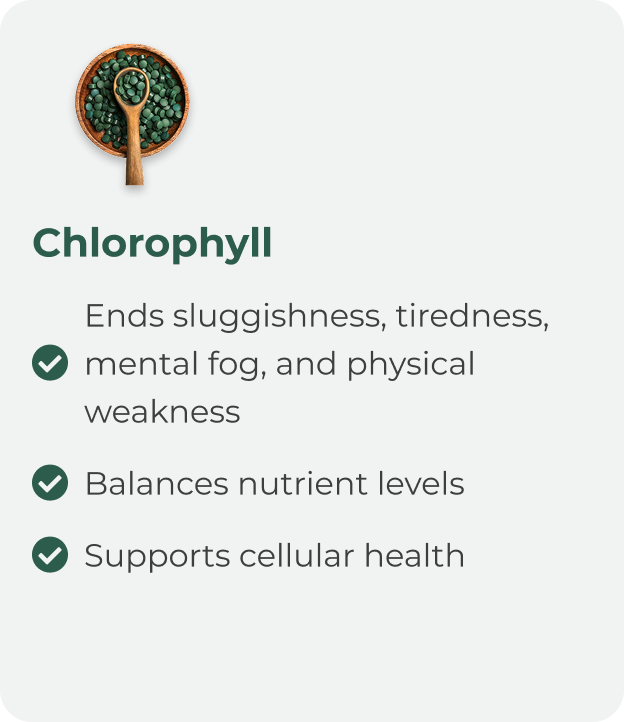 Chlorophyll

Ends sluggishness, tiredness, mental fog, and physical weakness

Balances nutrient levels

Supports cellular health